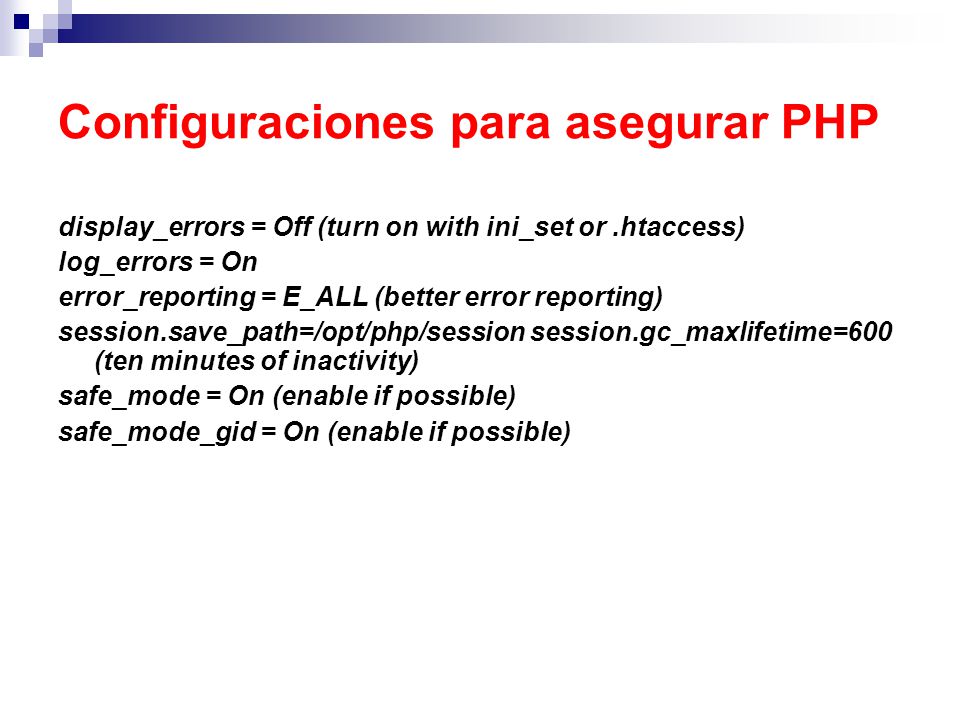 Configuraciones para asegurar PHP

display_errors = Off (turn on with ini_set or .htaccess)
log_errors = On
error_reporting = E_ALL (better error reporting)
session.save_path=/opt/php/session session.gc_maxlifetime=600 (ten minutes of inactivity)
safe_mode = On (enable if possible)
safe_mode_gid = On (enable if possible)